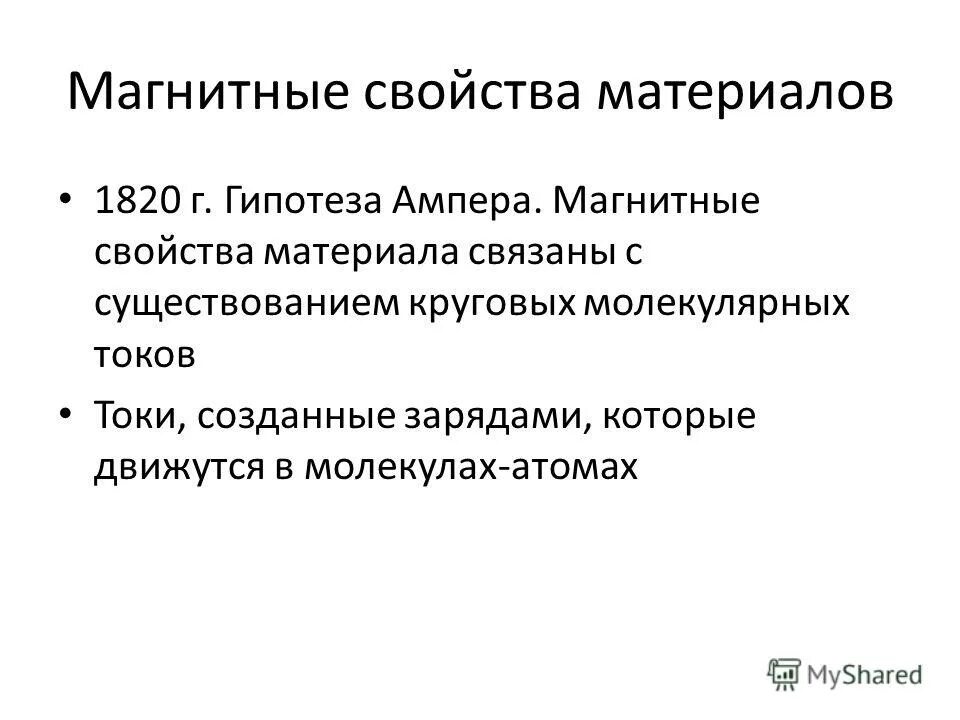 Магнитные свойства материалов

• 1820 г. Гипотеза Ампера. Магнитные свойства материала связаны с существованием круговых молекулярных токов

• Токи, созданные зарядами, которые движутся в молекулах-атомах

MyShared